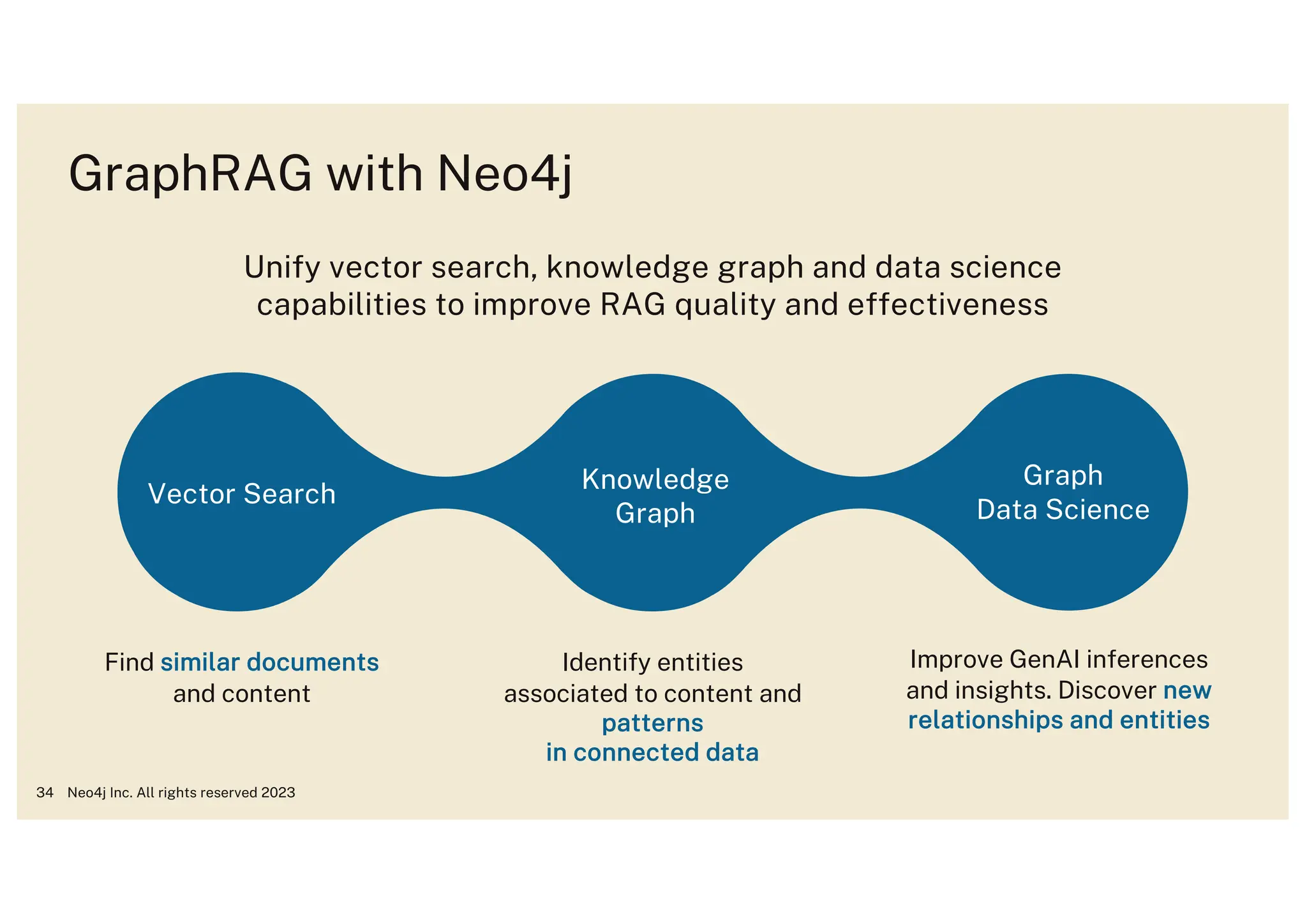 GraphRAG with Neo4j

Unify vector search, knowledge graph and data science capabilities to improve RAG quality and effectiveness

Vector Search

Knowledge Graph

Graph Data Science

Find similar documents and content

Identify entities associated to content and patterns in connected data

Improve GenAI inferences and insights. Discover new relationships and entities

34 Neo4j Inc. All rights reserved 2023